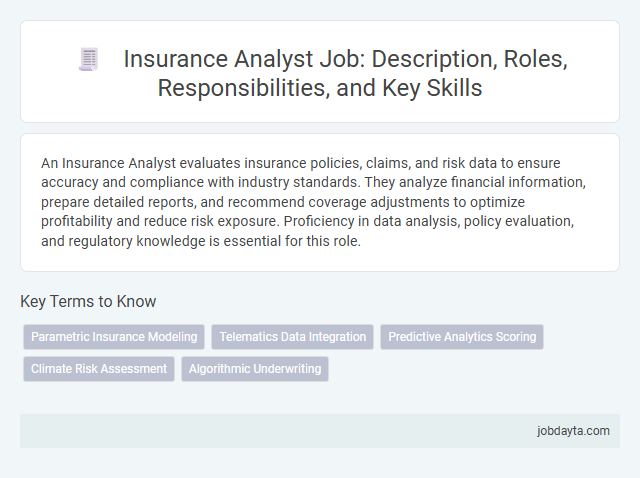 Insurance Analyst Job: Description, Roles, Responsibilities, and Key Skills

An Insurance Analyst evaluates insurance policies, claims, and risk data to ensure accuracy and compliance with industry standards. They analyze financial information, prepare detailed reports, and recommend coverage adjustments to optimize profitability and reduce risk exposure. Proficiency in data analysis, policy evaluation, and regulatory knowledge is essential for this role.

Key Terms to Know

Parametric Insurance Modeling
Telematics Data Integration
Predictive Analytics Scoring
Climate Risk Assessment
Algorithmic Underwriting

jobdayta.com